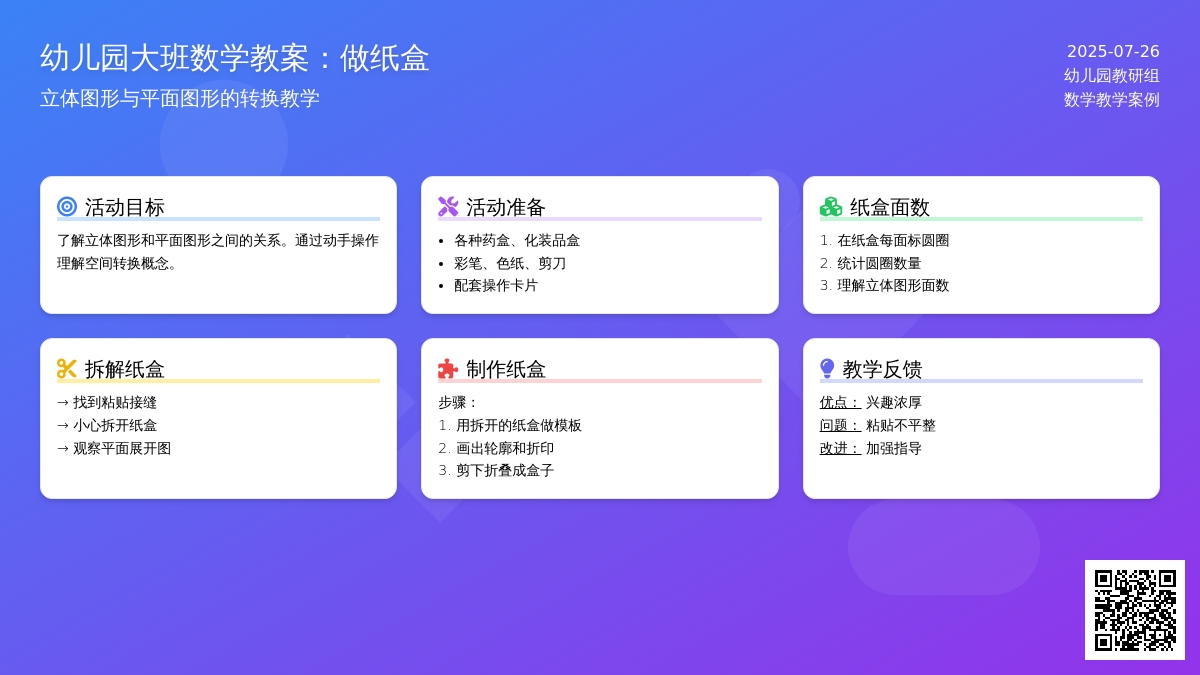 幼儿园大班数学教案：做纸盒
立体图形与平面图形的转换教学

2025-07-26
幼儿园教研组
数学教学案例

活动目标
了解立体图形和平面图形之间的关系。通过动手操作理解空间转换概念。

活动准备
- 各种药盒、化装品盒
- 彩笔、色纸、剪刀
- 配套操作卡片

纸盒面数
1. 在纸盒每面标圆圈
2. 统计圆圈数量
3. 理解立体图形面数

拆解纸盒
→ 找到粘贴接缝
→ 小心拆开纸盒
→ 观察平面展开图

制作纸盒
步骤：
1. 用拆开的纸盒做模板
2. 画出轮廓和折印
3. 剪下折叠成盒子

教学反馈
优点： 兴趣浓厚
问题： 粘贴不平整
改进： 加强指导